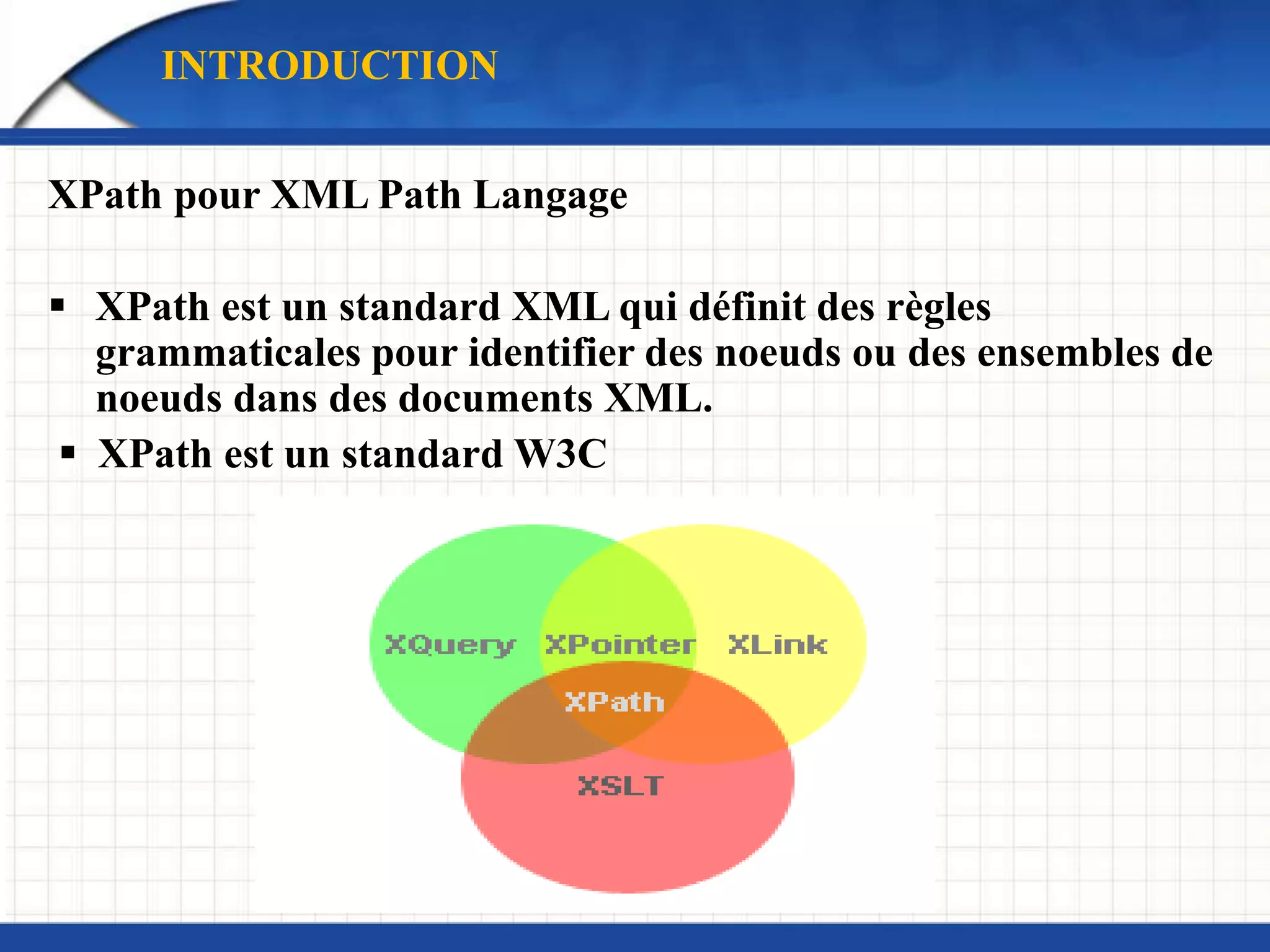 INTRODUCTION

XPath pour XML Path Langage

▪ XPath est un standard XML qui définit des règles grammaticales pour identifier des noeuds ou des ensembles de noeuds dans des documents XML.

▪ XPath est un standard W3C

XQuery XPointer XLink
XPath
XSLT